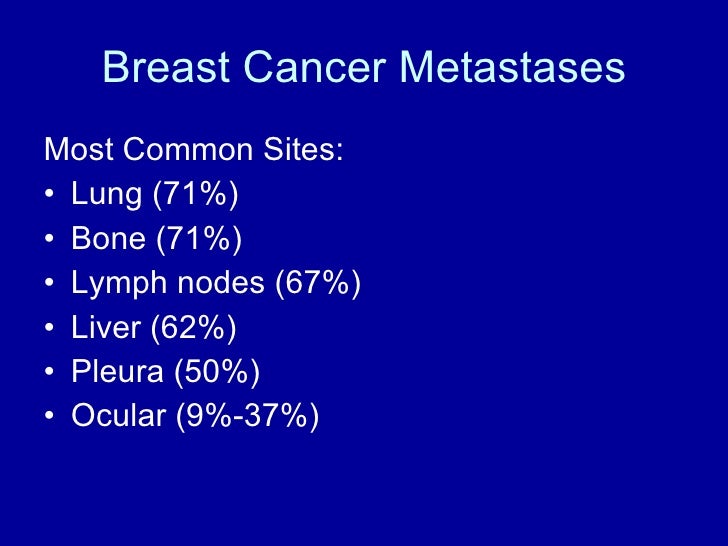 Breast Cancer Metastases

Most Common Sites:
• Lung (71%)
• Bone (71%)
• Lymph nodes (67%)
• Liver (62%)
• Pleura (50%)
• Ocular (9%-37%)